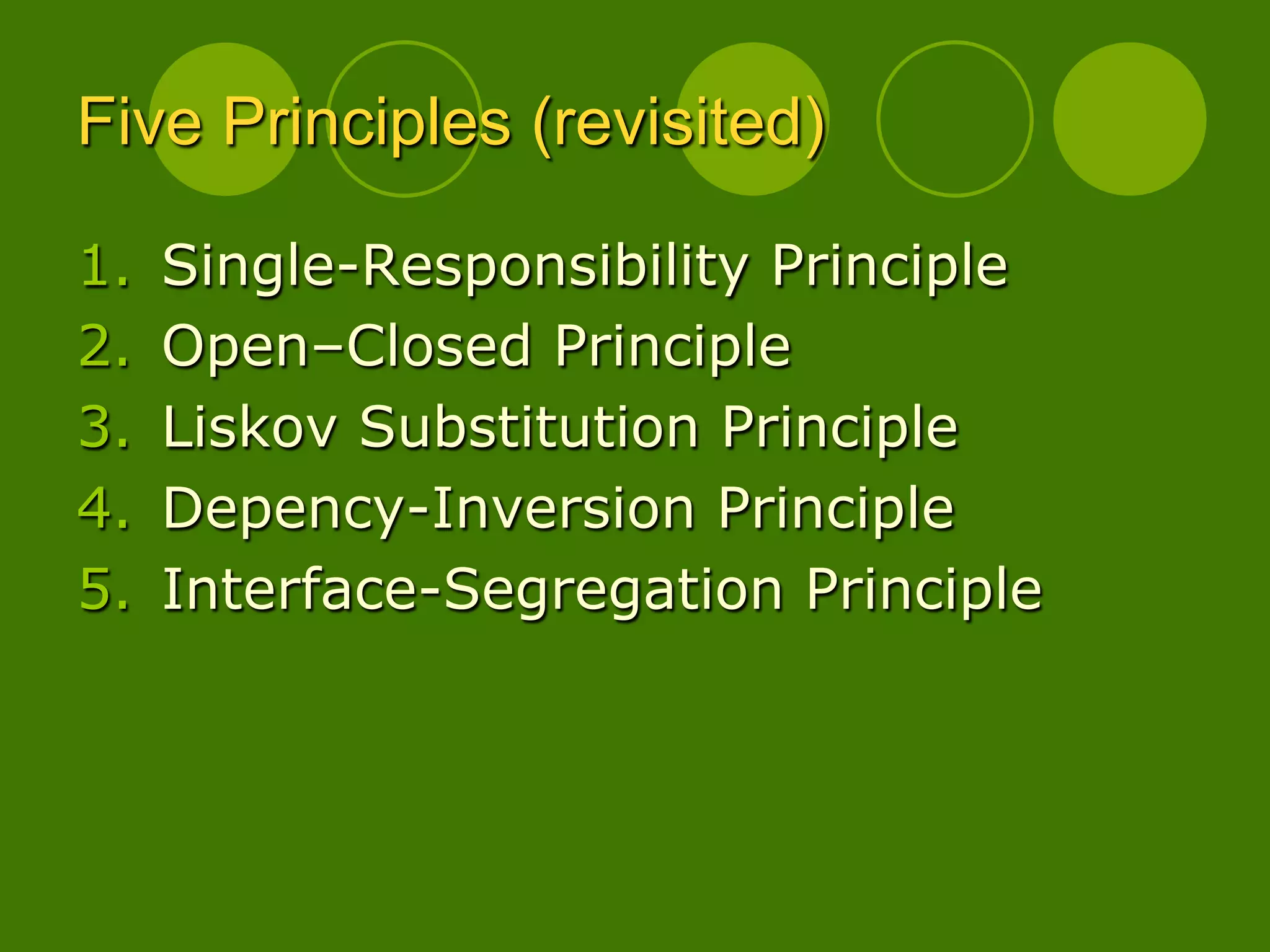 Five Principles (revisited)

1. Single-Responsibility Principle
2. Open–Closed Principle
3. Liskov Substitution Principle
4. Depency-Inversion Principle
5. Interface-Segregation Principle